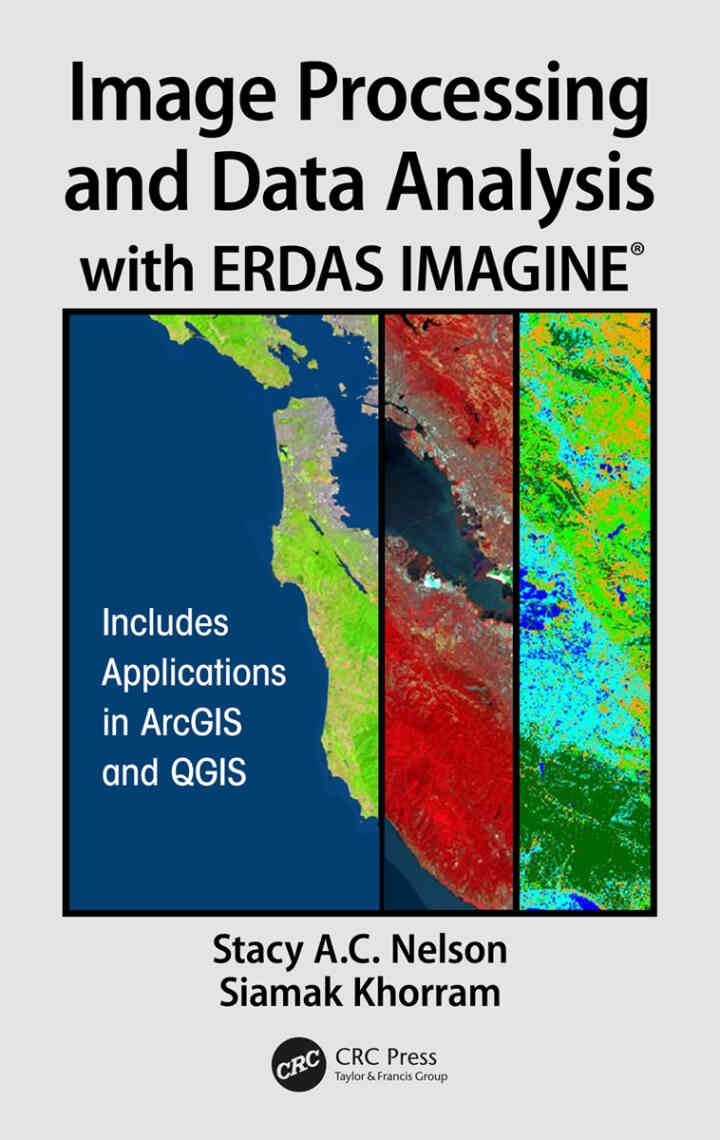 Image Processing and Data Analysis with ERDAS IMAGINE®

Includes Applications in ArcGIS and QGIS

Stacy A.C. Nelson
Siamak Khorram

CRC
CRC Press
Taylor & Francis Group